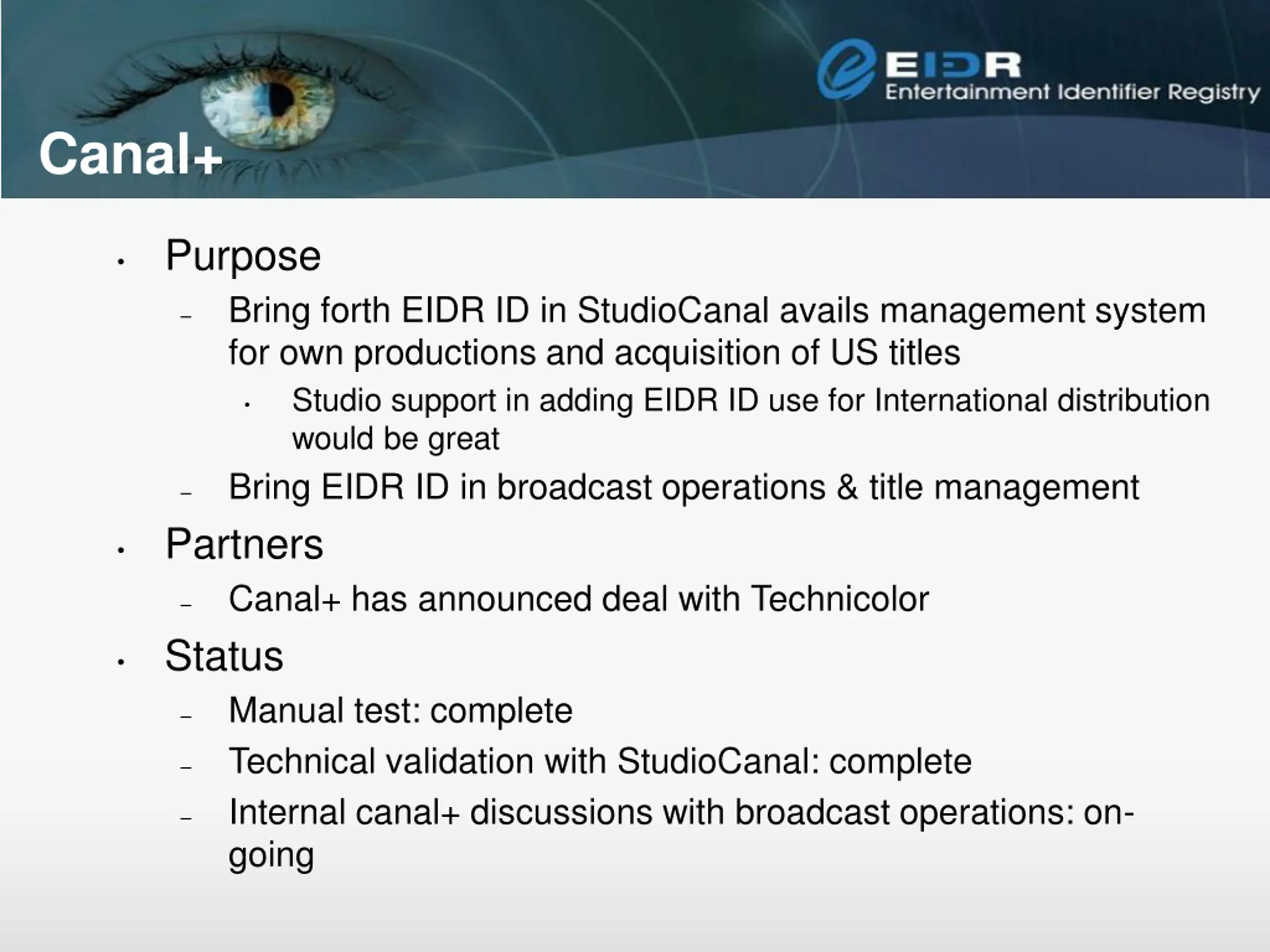 EIDR
Entertainment Identifier Registry

Canal+

• Purpose
– Bring forth EIDR ID in StudioCanal avails management system for own productions and acquisition of US titles
• Studio support in adding EIDR ID use for International distribution would be great
– Bring EIDR ID in broadcast operations & title management
• Partners
– Canal+ has announced deal with Technicolor
• Status
– Manual test: complete
– Technical validation with StudioCanal: complete
– Internal canal+ discussions with broadcast operations: on-going